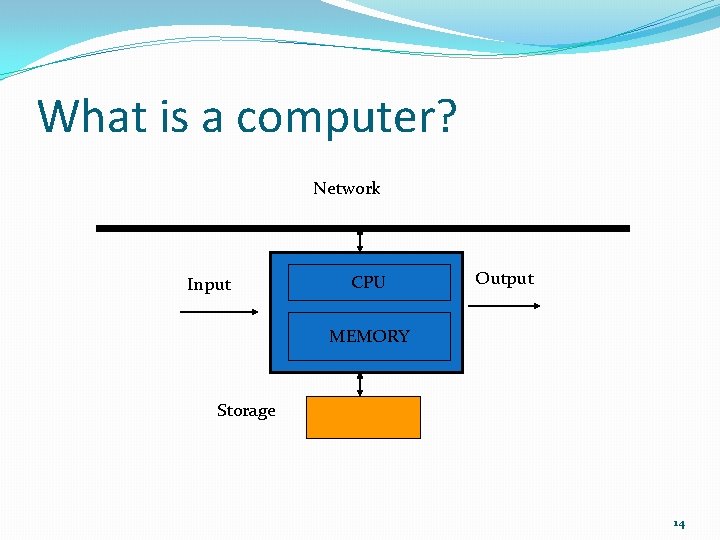 What is a computer?

Network

Input

CPU

MEMORY

Output

Storage

14